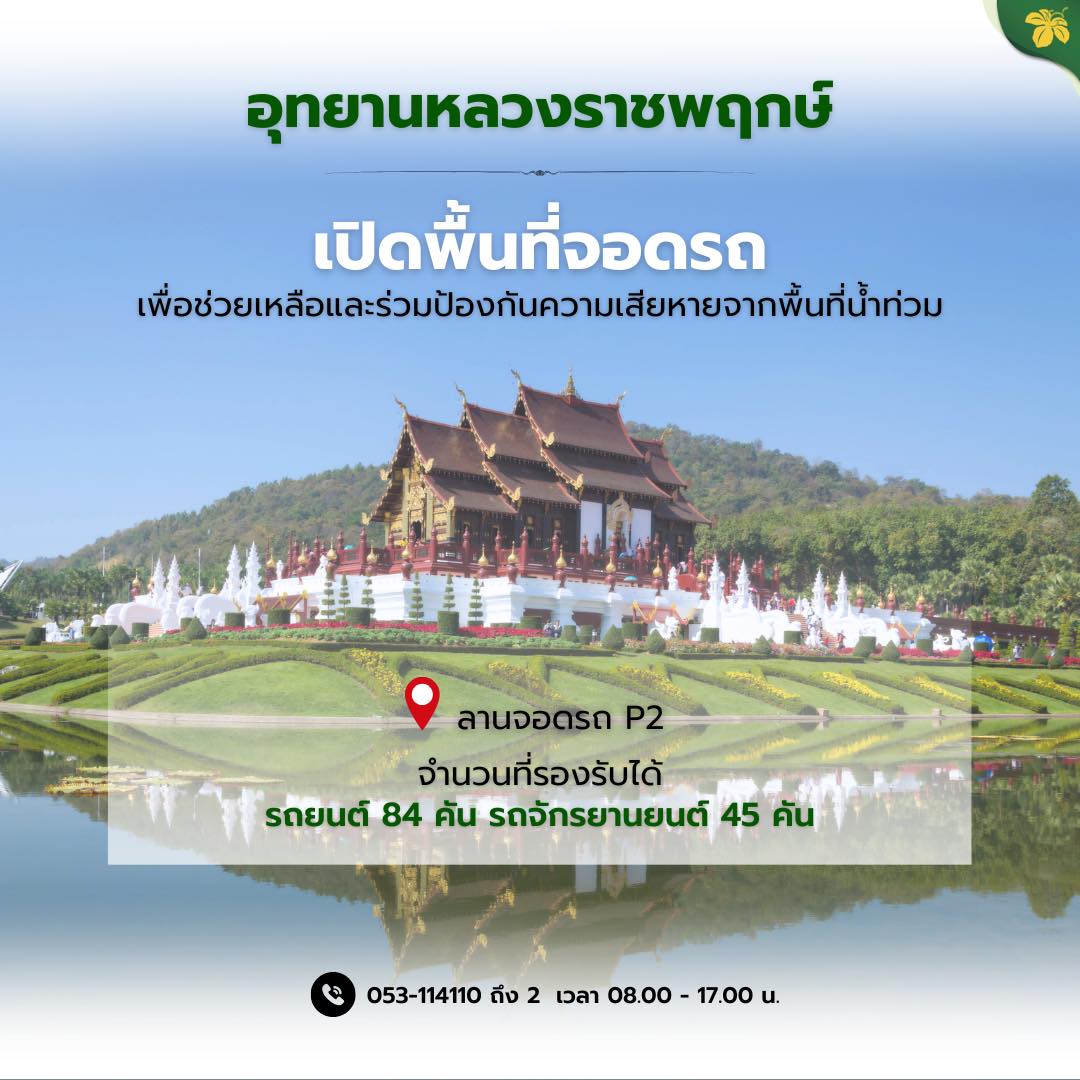 อุทยานหลวงราชพฤกษ์

เปิดพื้นที่จอดรถ
เพื่อช่วยเหลือและร่วมป้องกันความเสียหายจากพื้นที่น้ำท่วม

ลานจอดรถ P2
จำนวนที่รองรับได้
รถยนต์ 84 คัน รถจักรยานยนต์ 45 คัน

053-114110 ถึง 2 เวลา 08.00 - 17.00 น.